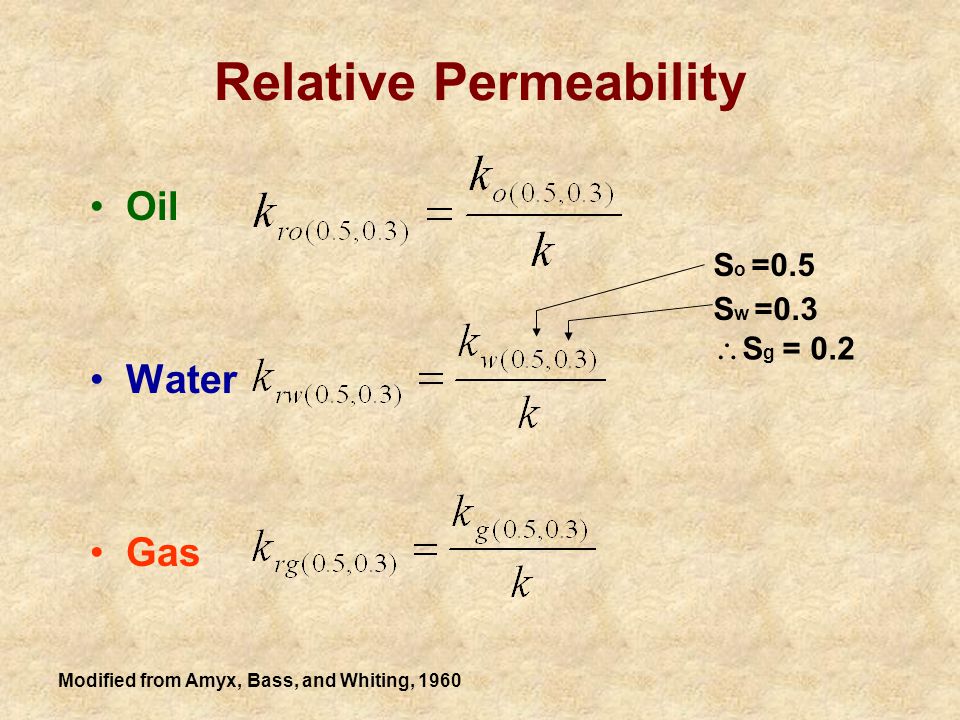 Relative Permeability

• Oil $k_{ro(0.5,0.3)} = \frac{k_{o(0.5,0.3)}}{k}$

$S_o = 0.5$
$S_w = 0.3$
$\therefore S_g = 0.2$

• Water $k_{rw(0.5,0.3)} = \frac{k_{w(0.5,0.3)}}{k}$

• Gas $k_{rg(0.5,0.3)} = \frac{k_{g(0.5,0.3)}}{k}$

Modified from Amyx, Bass, and Whiting, 1960